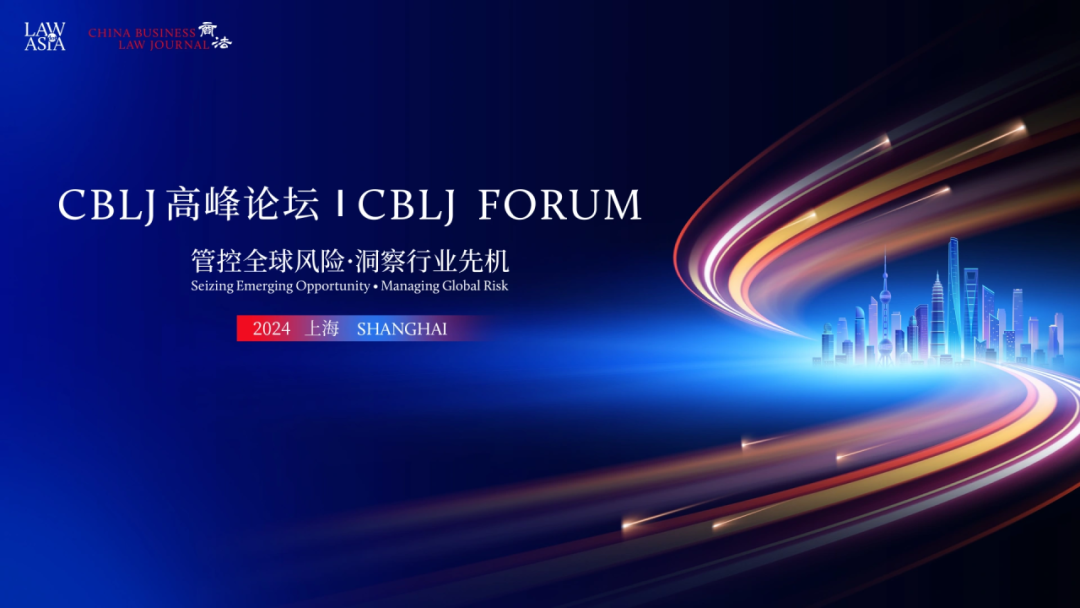 LAW ASIA

CHINA BUSINESS LAW JOURNAL 商法

CBLJ 高峰论坛 | CBLJ FORUM

管控全球风险·洞察行业先机

Seizing Emerging Opportunity • Managing Global Risk

2024 上海 SHANGHAI